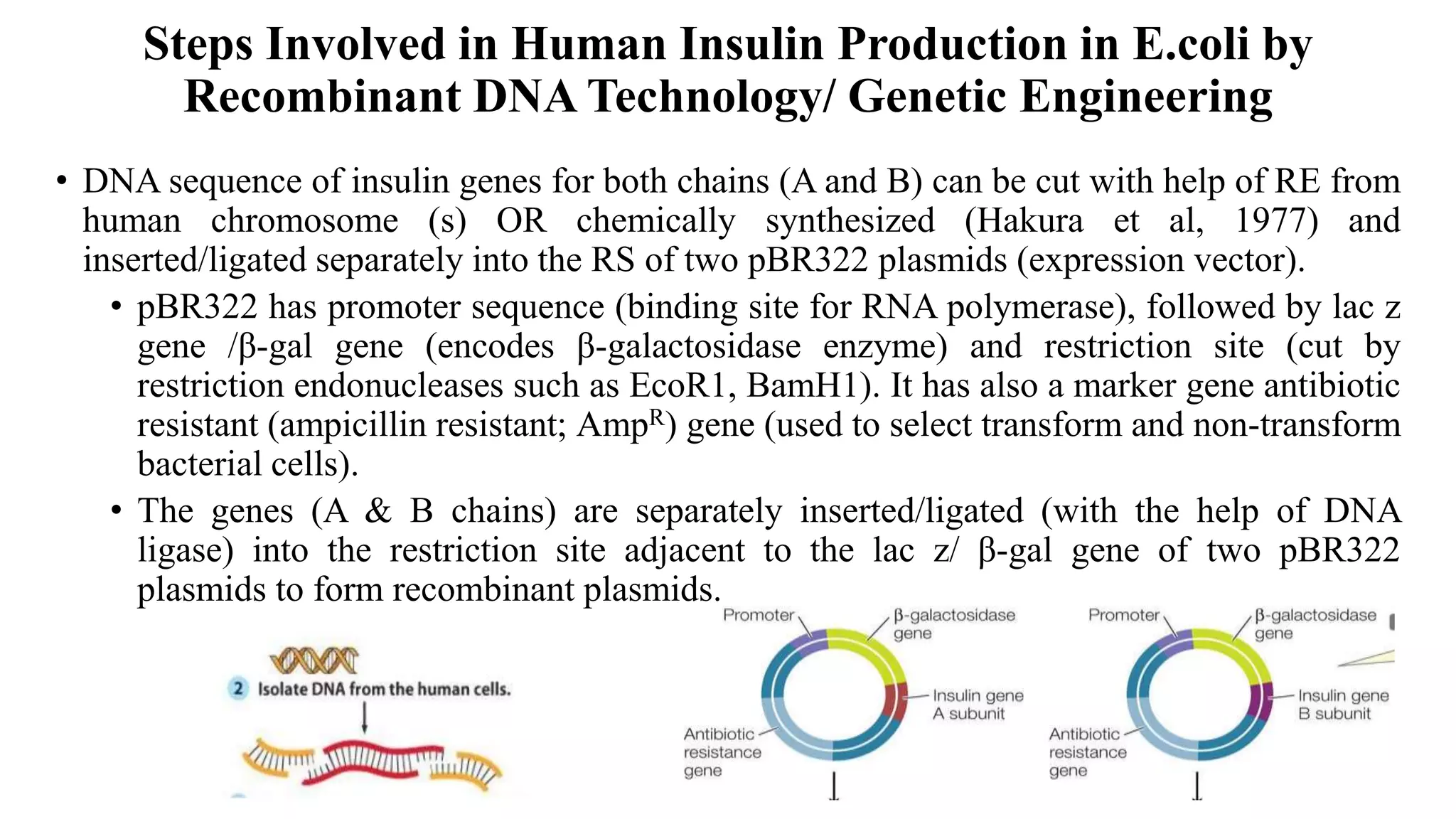 Steps Involved in Human Insulin Production in E.coli by Recombinant DNA Technology/ Genetic Engineering

• DNA sequence of insulin genes for both chains (A and B) can be cut with help of RE from human chromosome (s) OR chemically synthesized (Hakura et al, 1977) and inserted/ligated separately into the RS of two pBR322 plasmids (expression vector).

• pBR322 has promoter sequence (binding site for RNA polymerase), followed by lac z gene /β-gal gene (encodes β-galactosidase enzyme) and restriction site (cut by restriction endonucleases such as EcoR1, BamH1). It has also a marker gene antibiotic resistant (ampicillin resistant; Amp$^R$) gene (used to select transform and non-transform bacterial cells).

• The genes (A & B chains) are separately inserted/ligated (with the help of DNA ligase) into the restriction site adjacent to the lac z/ β-gal gene of two pBR322 plasmids to form recombinant plasmids.

2 Isolate DNA from the human cells.

Promoter
β-galactosidase gene
Insulin gene A subunit
Antibiotic resistance gene

Promoter
β-galactosidase gene
Insulin gene B subunit
Antibiotic resistance gene